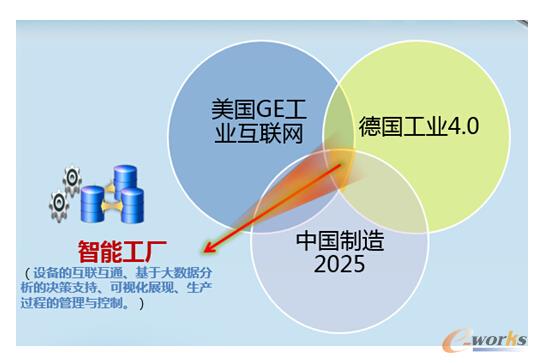 美国GE工业互联网

德国工业4.0

中国制造2025

智能工厂

（设备的互联互通、基于大数据分析的决策支持、可视化展现、生产过程的管理与控制。）

e-works